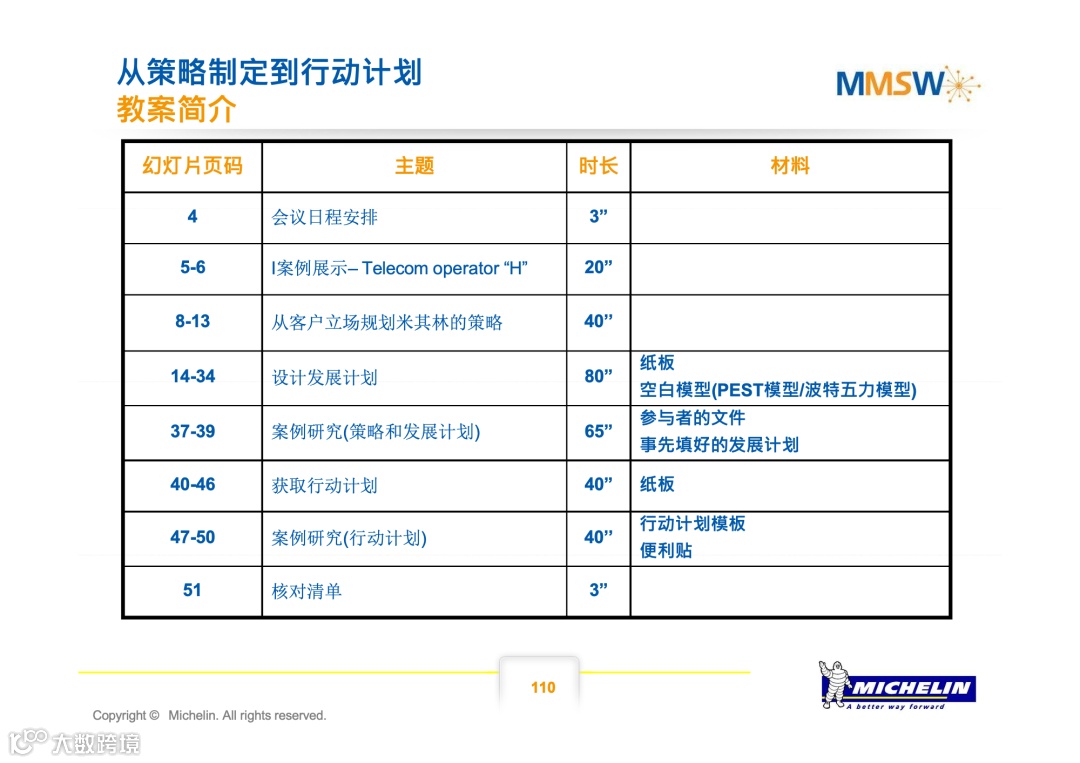 从策略制定到行动计划
教案简介

MMSW

| 幻灯片页码 | 主题 | 时长 | 材料 |
|---|---|---|---|
| 4 | 会议日程安排 | 3” | |
| 5-6 | I案例展示– Telecom operator “H” | 20” | |
| 8-13 | 从客户立场规划米其林的策略 | 40” | |
| 14-34 | 设计发展计划 | 80” | 纸板 空白模型(PEST模型/波特五力模型) |
| 37-39 | 案例研究(策略和发展计划) | 65” | 参与者的文件 事先填好的发展计划 |
| 40-46 | 获取行动计划 | 40” | 纸板 |
| 47-50 | 案例研究(行动计划) | 40” | 行动计划模板 便利贴 |
| 51 | 核对清单 | 3” | |

110

Copyright © Michelin. All rights reserved.

MICHELIN
A better way forward

大数跨境